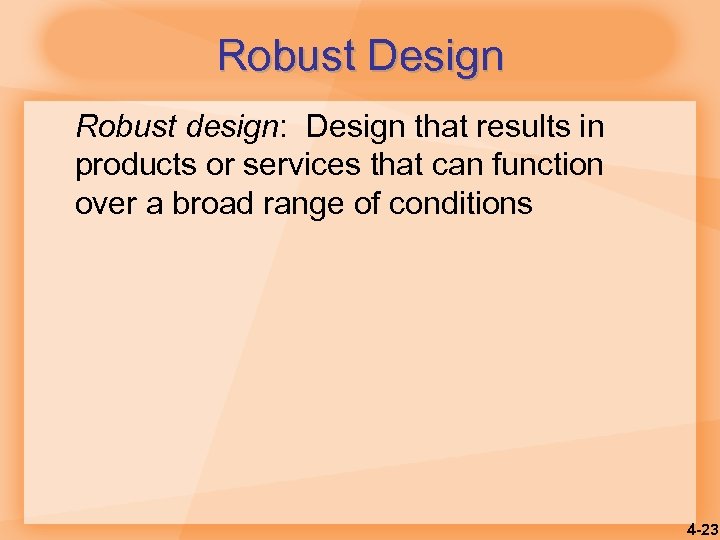 Robust Design

Robust design: Design that results in products or services that can function over a broad range of conditions

4-23